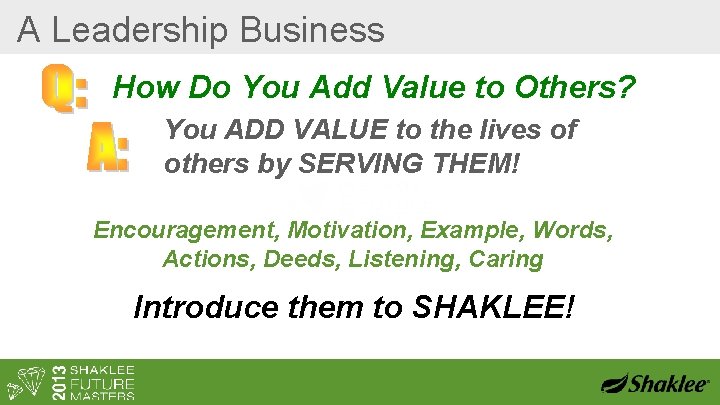 A Leadership Business

Q: How Do You Add Value to Others?

A: You ADD VALUE to the lives of others by SERVING THEM!

Encouragement, Motivation, Example, Words, Actions, Deeds, Listening, Caring

Introduce them to SHAKLEE!

2013 SHAKLEE FUTURE MASTERS

Shaklee